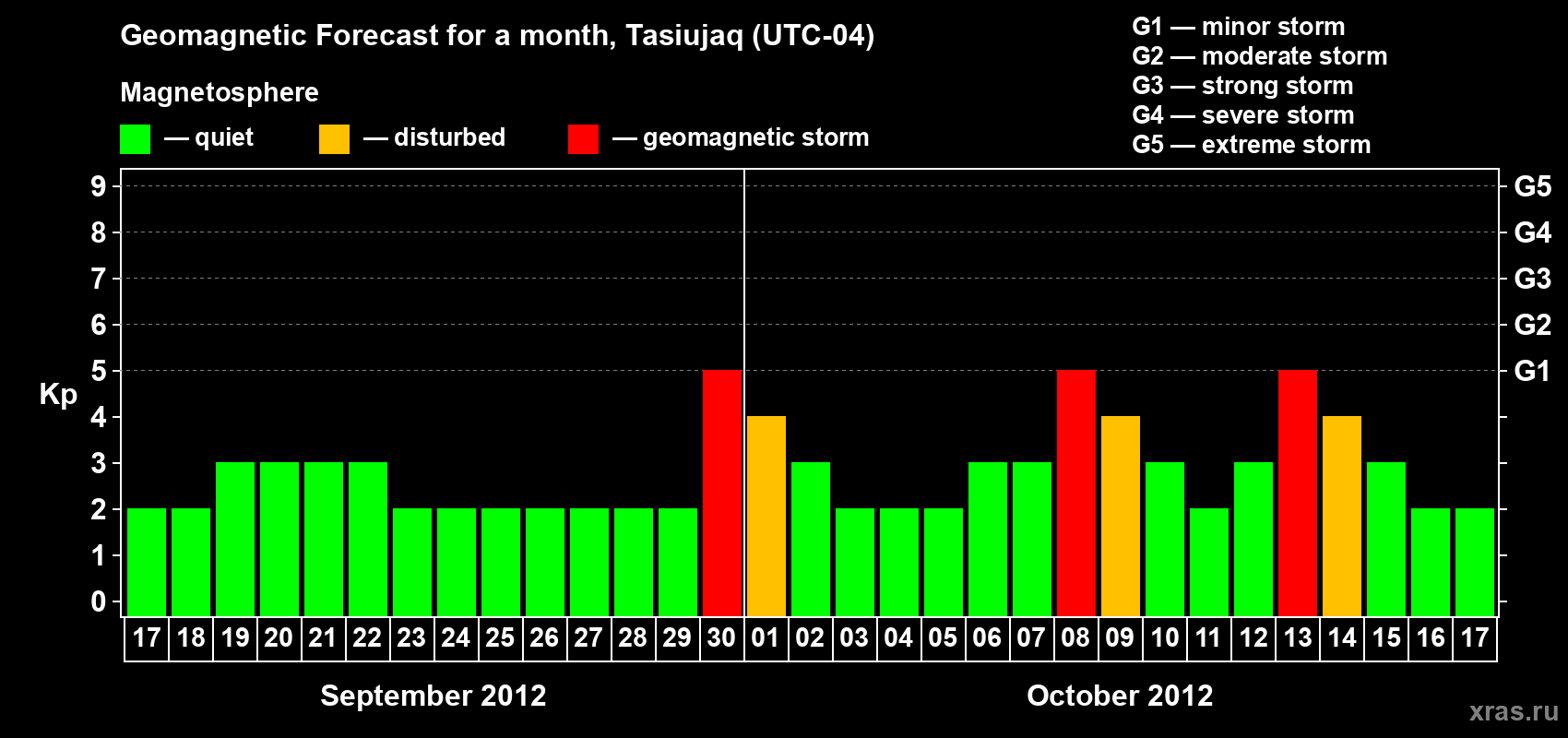 Geomagnetic Forecast for a month, Tasiujaq (UTC-04)

Magnetosphere

— quiet — disturbed — geomagnetic storm

G1 — minor storm
G2 — moderate storm
G3 — strong storm
G4 — severe storm
G5 — extreme storm

Kp

9 8 7 6 5 4 3 2 1 0

G5 G4 G3 G2 G1

17 18 19 20 21 22 23 24 25 26 27 28 29 30 01 02 03 04 05 06 07 08 09 10 11 12 13 14 15 16 17

September 2012

October 2012

xras.ru